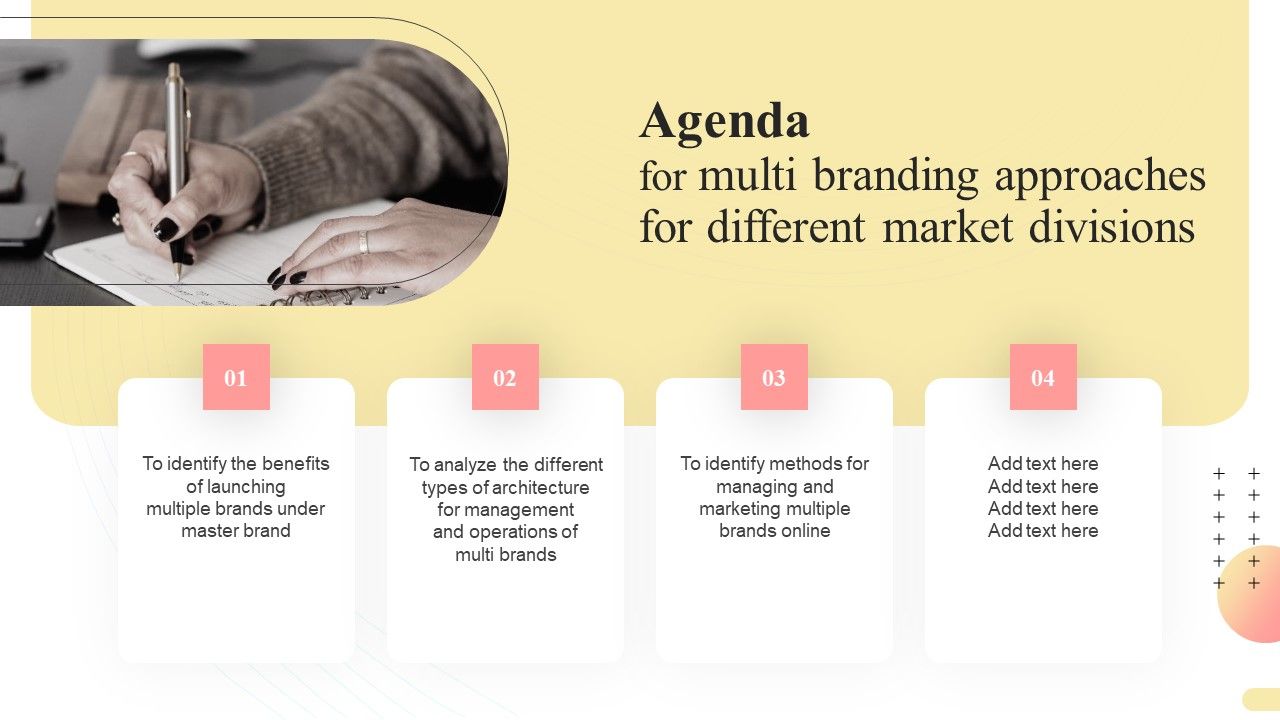 Agenda
for multi branding approaches for different market divisions

01
To identify the benefits of launching multiple brands under master brand

02
To analyze the different types of architecture for management and operations of multi brands

03
To identify methods for managing and marketing multiple brands online

04
Add text here
Add text here
Add text here
Add text here